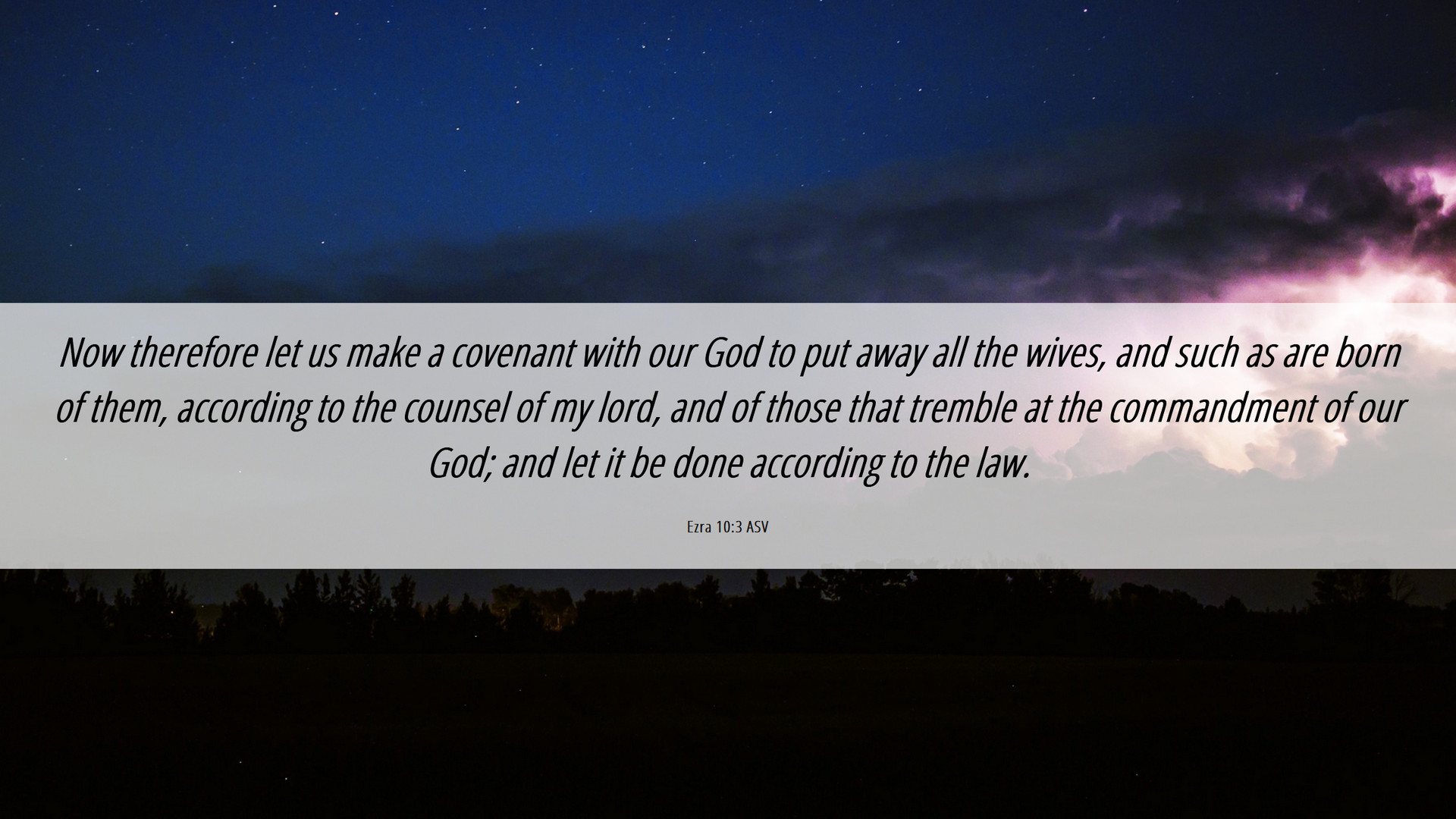 Now therefore let us make a covenant with our God to put away all the wives, and such as are born of them, according to the counsel of my lord, and of those that tremble at the commandment of our God; and let it be done according to the law.

Ezra 10:3 ASV